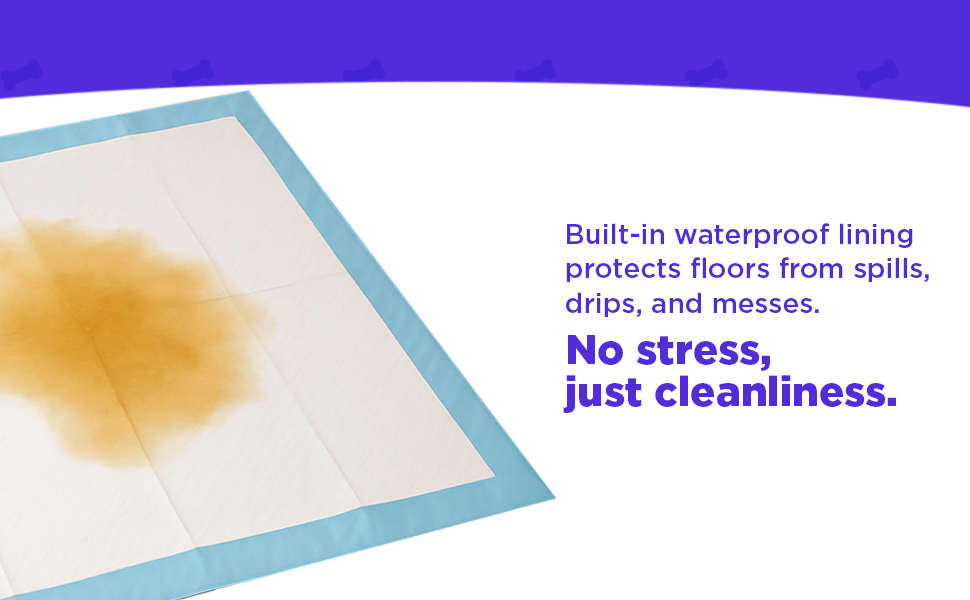 Built-in waterproof lining protects floors from spills, drips, and messes.

No stress, just cleanliness.